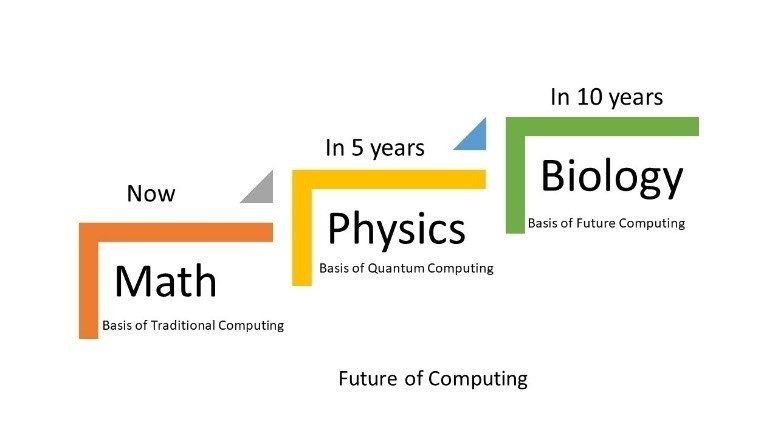 Now

Math

Basis of Traditional Computing

In 5 years

Physics

Basis of Quantum Computing

In 10 years

Biology

Basis of Future Computing

Future of Computing